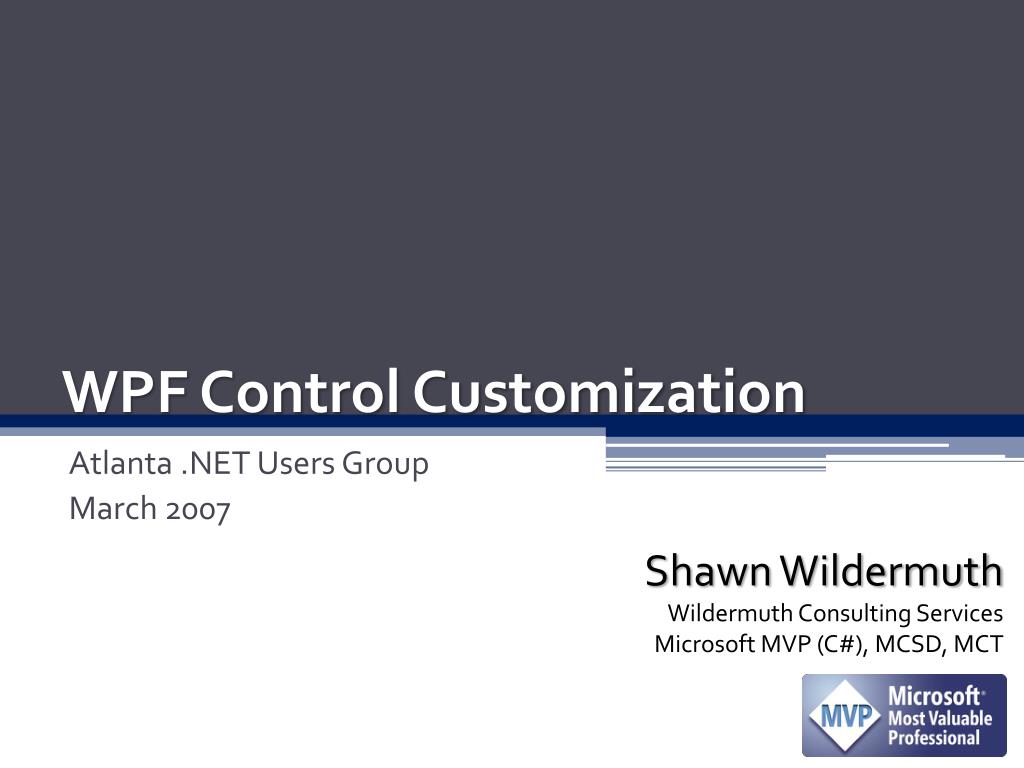 WPF Control Customization

Atlanta .NET Users Group
March 2007

Shawn Wildermuth
Wildermuth Consulting Services
Microsoft MVP (C#), MCSD, MCT

MVP Microsoft® Most Valuable Professional